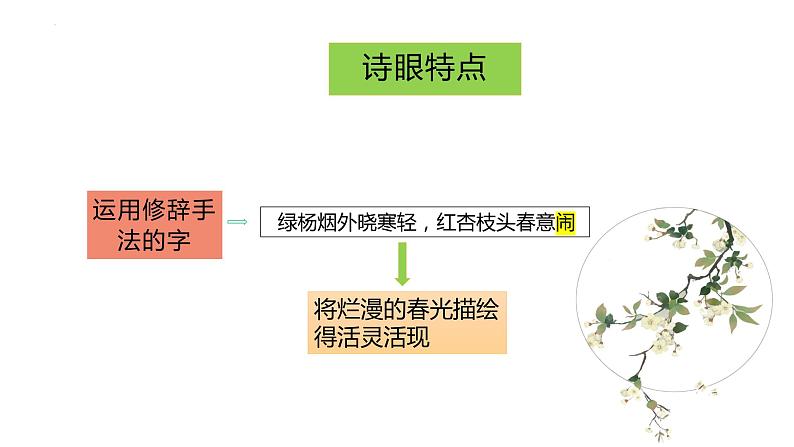 诗眼特点

运用修辞手法的字

绿杨烟外晓寒轻，红杏枝头春意闹

将烂漫的春光描绘得活灵活现